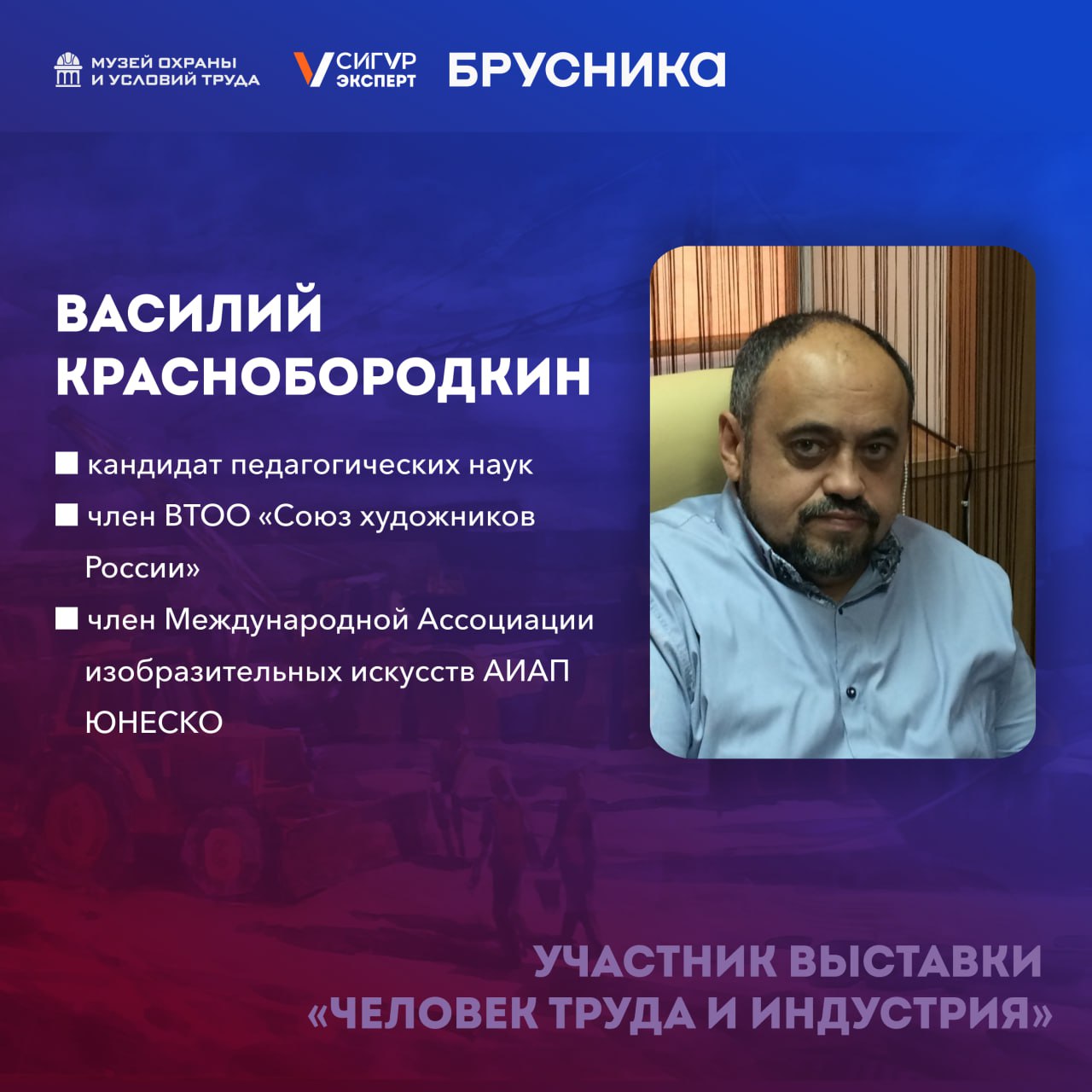 МУЗЕЙ ОХРАНЫ И УСЛОВИЙ ТРУДА

СИГУР ЭКСПЕРТ

БРУСНИКА

ВАСИЛИЙ КРАСНОБОРОДКИН

■ кандидат педагогических наук
■ член ВТОО «Союз художников России»
■ член Международной Ассоциации изобразительных искусств АИАП ЮНЕСКО

УЧАСТНИК ВЫСТАВКИ «ЧЕЛОВЕК ТРУДА И ИНДУСТРИЯ»